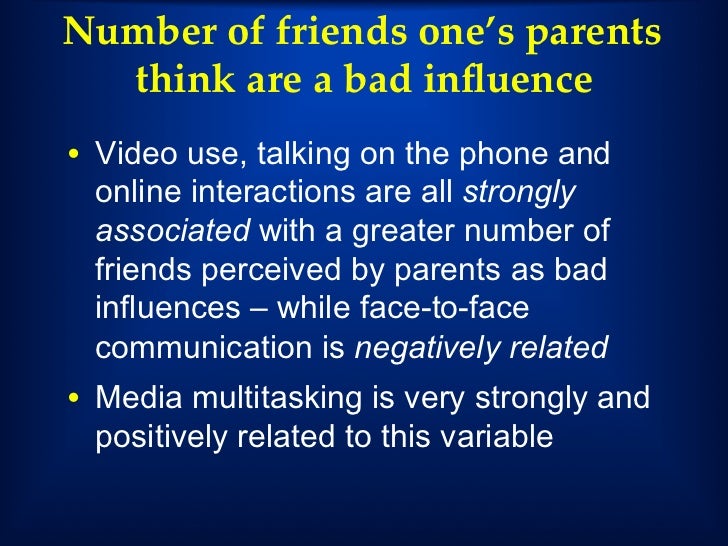 Number of friends one's parents think are a bad influence

• Video use, talking on the phone and online interactions are all strongly associated with a greater number of friends perceived by parents as bad influences – while face-to-face communication is negatively related

• Media multitasking is very strongly and positively related to this variable